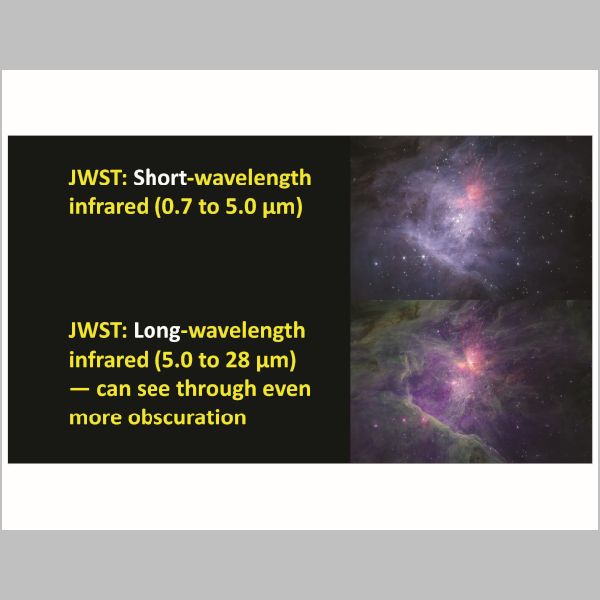 JWST: Short-wavelength infrared (0.7 to 5.0 μm)

JWST: Long-wavelength infrared (5.0 to 28 μm) — can see through even more obscuration